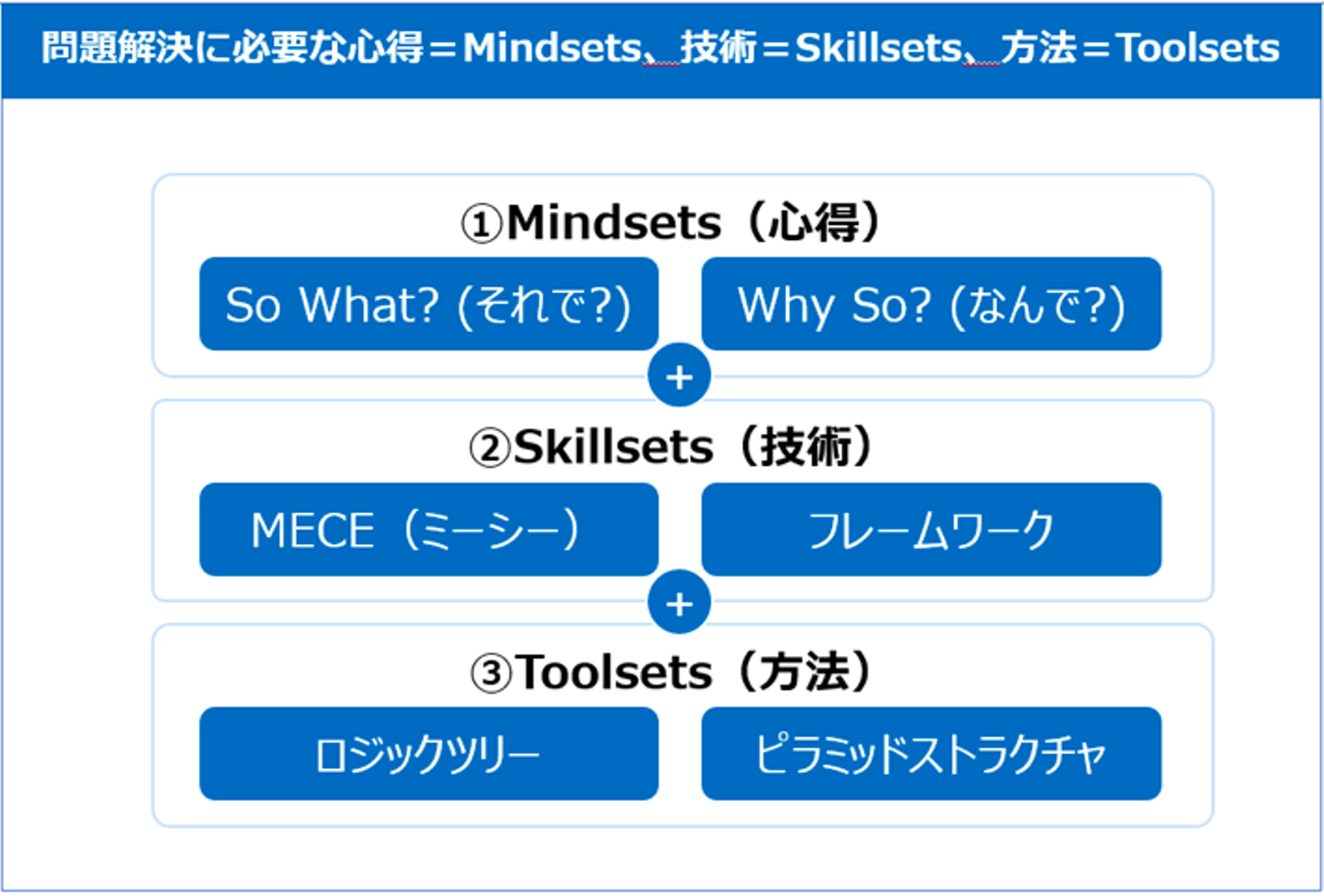 問題解決に必要な心得＝Mindsets、技術＝Skillsets、方法＝Toolsets

①Mindsets（心得）

So What? (それで?)

Why So? (なんで?)

+

②Skillsets（技術）

MECE（ミーシー）

フレームワーク

+

③Toolsets（方法）

ロジックツリー

ピラミッドストラクチャ